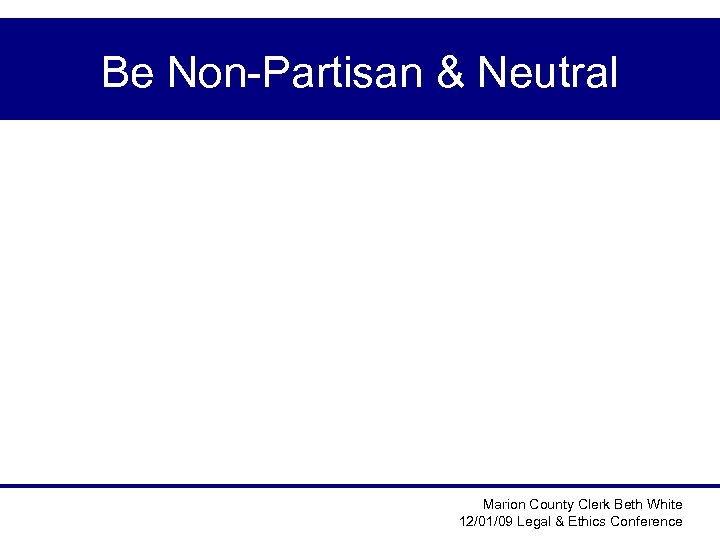 Be Non-Partisan & Neutral

Marion County Clerk Beth White
12/01/09 Legal & Ethics Conference